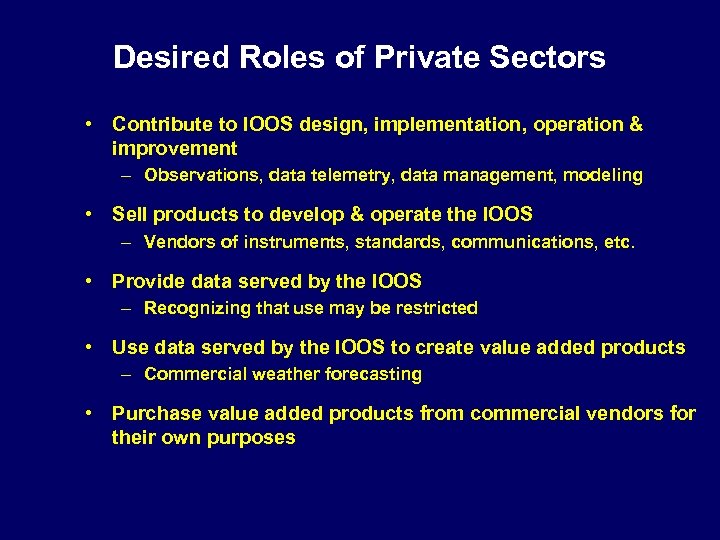 Desired Roles of Private Sectors

• Contribute to IOOS design, implementation, operation & improvement
– Observations, data telemetry, data management, modeling

• Sell products to develop & operate the IOOS
– Vendors of instruments, standards, communications, etc.

• Provide data served by the IOOS
– Recognizing that use may be restricted

• Use data served by the IOOS to create value added products
– Commercial weather forecasting

• Purchase value added products from commercial vendors for their own purposes